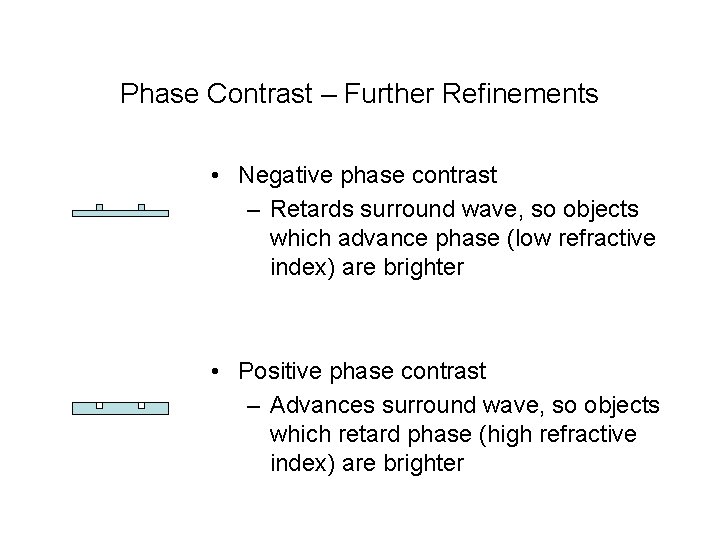 Phase Contrast – Further Refinements

• Negative phase contrast
– Retards surround wave, so objects which advance phase (low refractive index) are brighter

• Positive phase contrast
– Advances surround wave, so objects which retard phase (high refractive index) are brighter